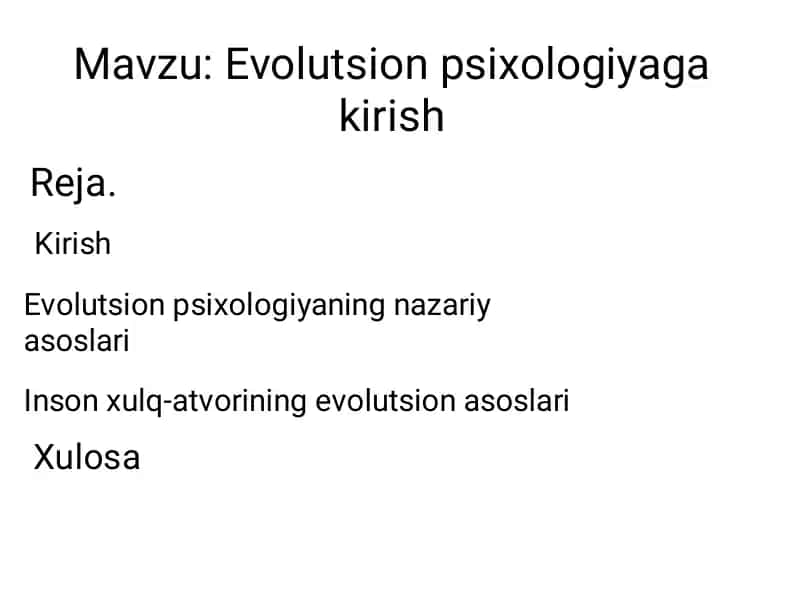 Mavzu: Evolutsion psixologiyaga kirish

Reja.

Kirish

Evolutsion psixologiyaning nazariy asoslari

Inson xulq-atvorining evolutsion asoslari

Xulosa